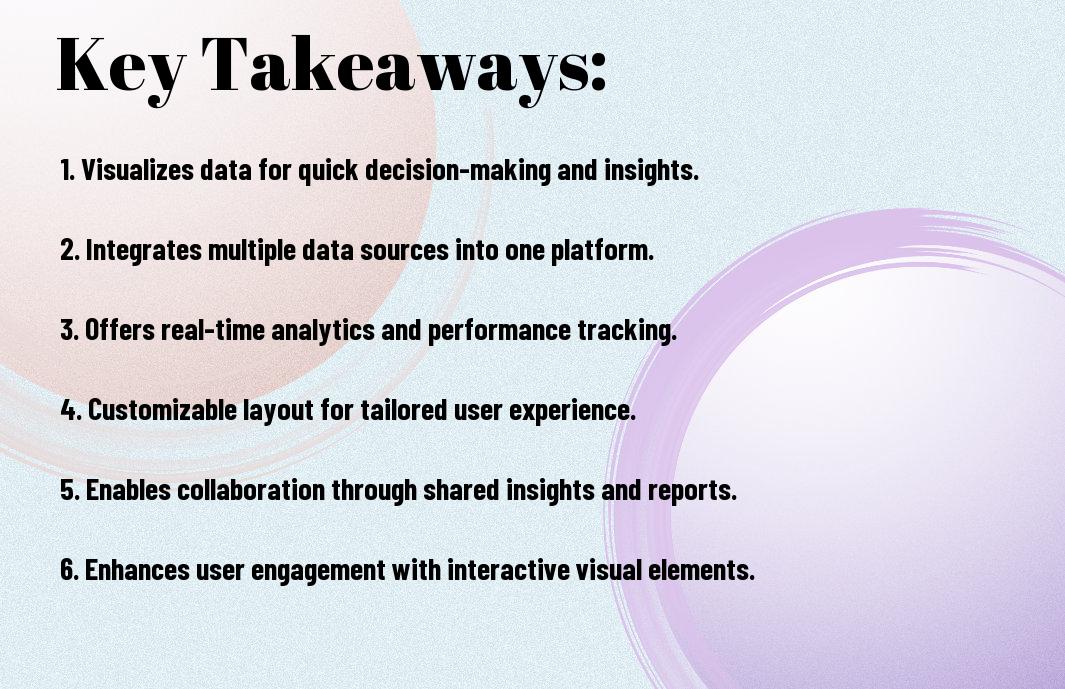 Key Takeaways:

1. Visualizes data for quick decision-making and insights.

2. Integrates multiple data sources into one platform.

3. Offers real-time analytics and performance tracking.

4. Customizable layout for tailored user experience.

5. Enables collaboration through shared insights and reports.

6. Enhances user engagement with interactive visual elements.